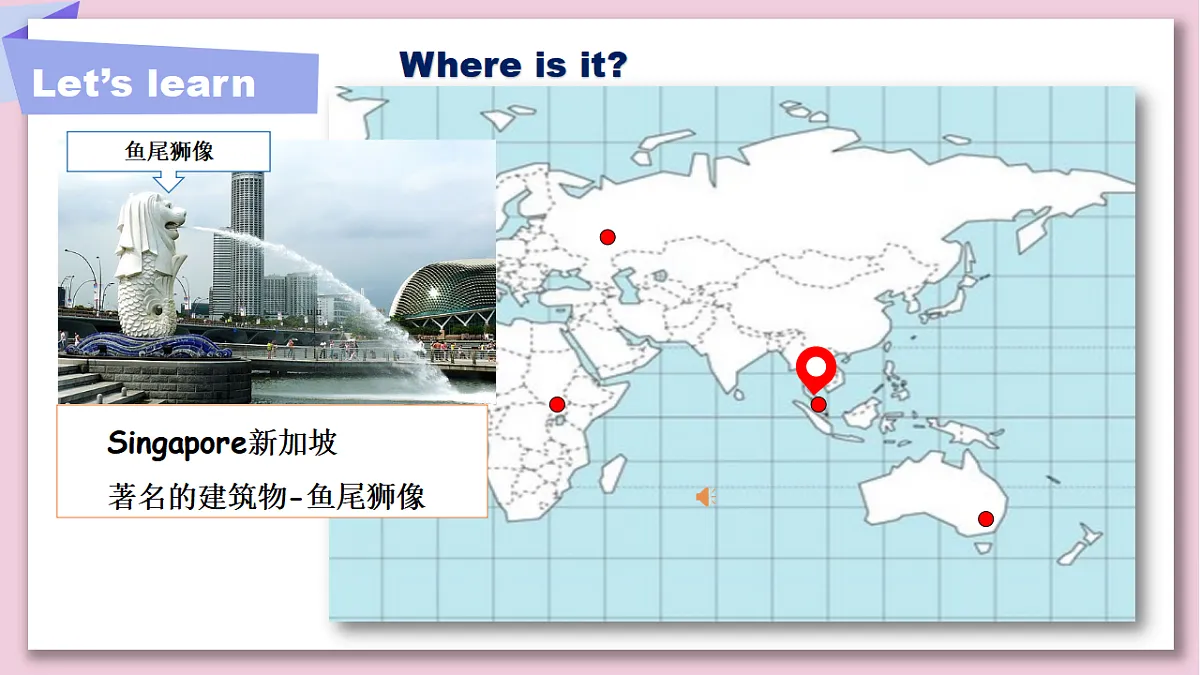 Let's learn

Where is it?

鱼尾狮像

Singapore新加坡

著名的建筑物-鱼尾狮像